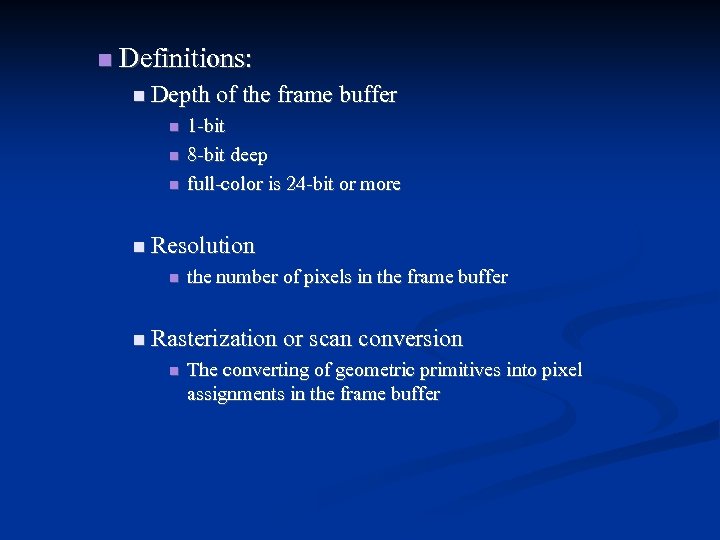 Definitions:

Depth of the frame buffer

1-bit

8-bit deep

full-color is 24-bit or more

Resolution

the number of pixels in the frame buffer

Rasterization or scan conversion

The converting of geometric primitives into pixel assignments in the frame buffer